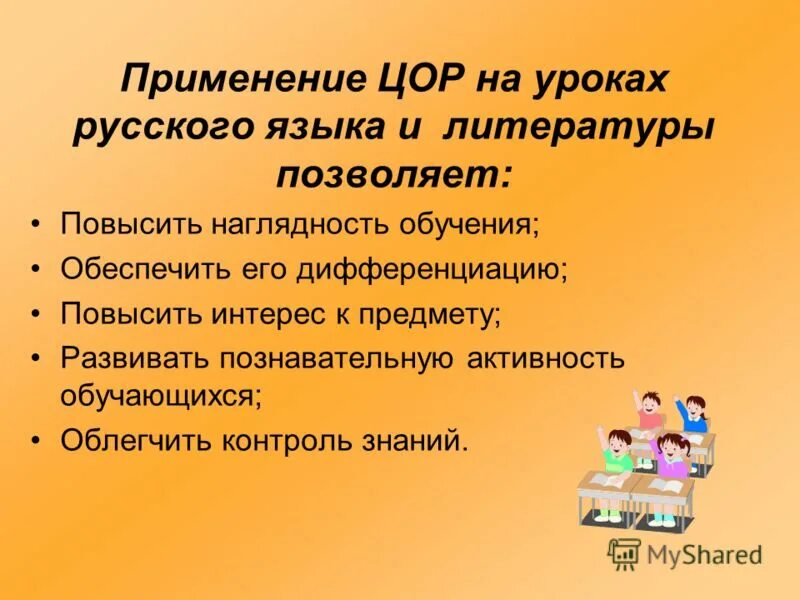 Применение ЦОР на уроках русского языка и литературы позволяет:

• Повысить наглядность обучения;
• Обеспечить его дифференциацию;
• Повысить интерес к предмету;
• Развивать познавательную активность обучающихся;
• Облегчить контроль знаний.

MyShared